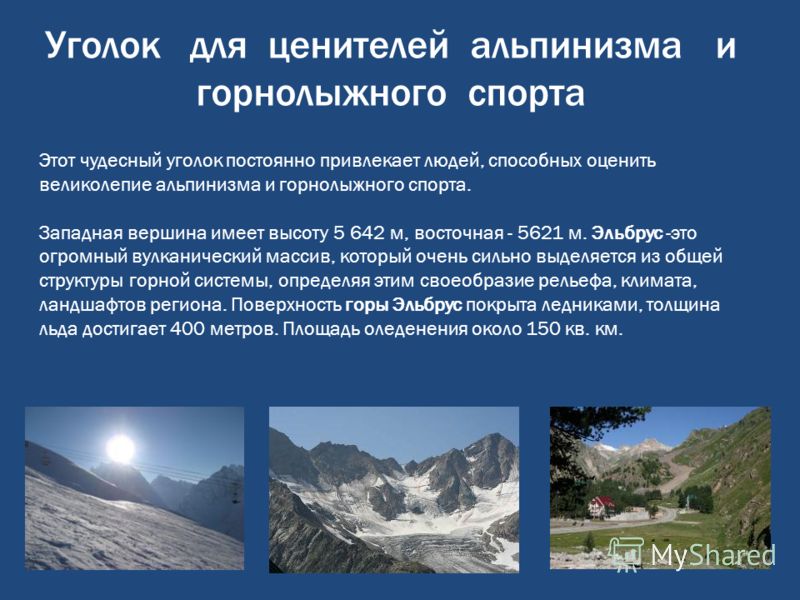 Уголок для ценителей альпинизма и горнолыжного спорта

Этот чудесный уголок постоянно привлекает людей, способных оценить великолепие альпинизма и горнолыжного спорта.

Западная вершина имеет высоту 5 642 м, восточная - 5621 м. Эльбрус -это огромный вулканический массив, который очень сильно выделяется из общей структуры горной системы, определяя этим своеобразие рельефа, климата, ландшафтов региона. Поверхность горы Эльбрус покрыта ледниками, толщина льда достигает 400 метров. Площадь оледенения около 150 кв. км.

MyShared